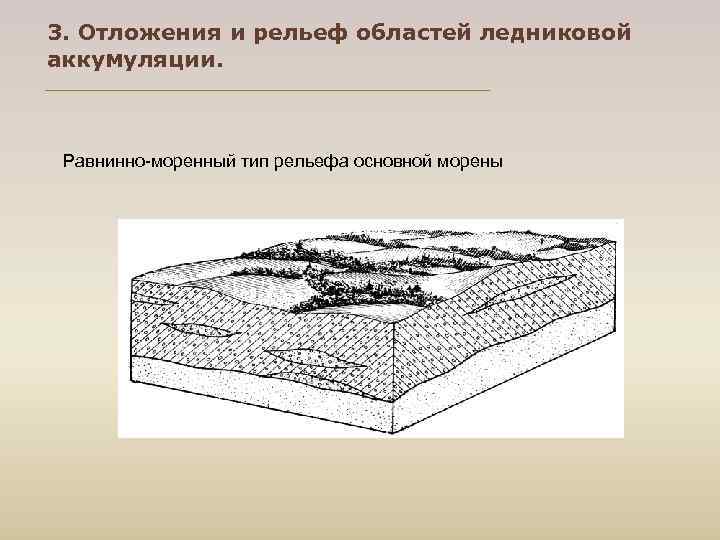 3. Отложения и рельеф областей ледниковой аккумуляции.

Равнинно-моренный тип рельефа основной морены